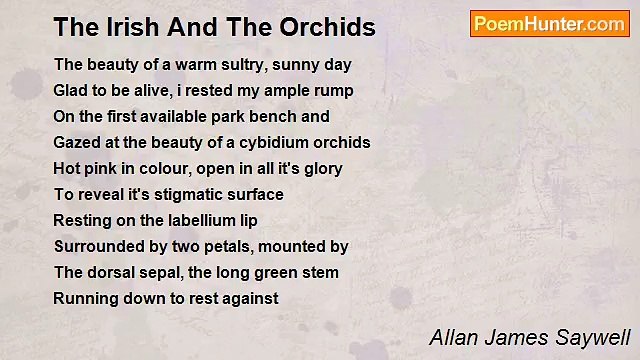 The Irish And The Orchids

PoemHunter.com

The beauty of a warm sultry, sunny day
Glad to be alive, i rested my ample rump
On the first available park bench and
Gazed at the beauty of a cybidium orchids
Hot pink in colour, open in all it's glory
To reveal it's stigmatic surface
Resting on the labellium lip
Surrounded by two petals, mounted by
The dorsal sepal, the long green stem
Running down to rest against

Allan James Saywell